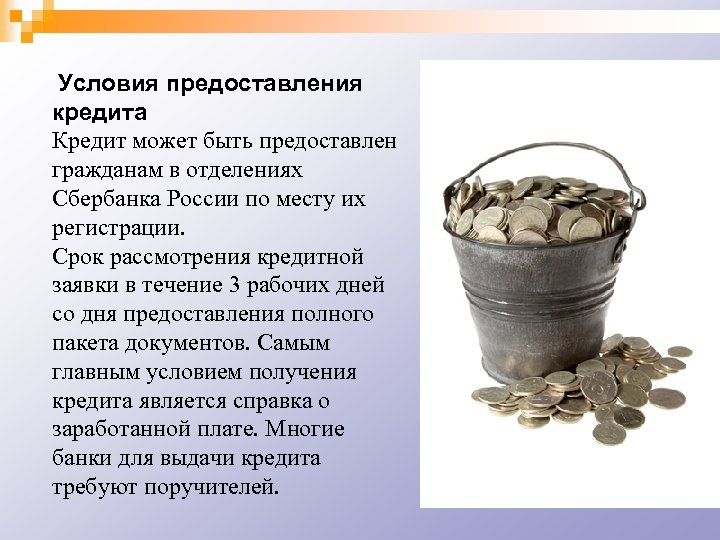 Условия предоставления кредита

Кредит может быть предоставлен гражданам в отделениях Сбербанка России по месту их регистрации.
Срок рассмотрения кредитной заявки в течение 3 рабочих дней со дня предоставления полного пакета документов. Самым главным условием получения кредита является справка о заработанной плате. Многие банки для выдачи кредита требуют поручителей.